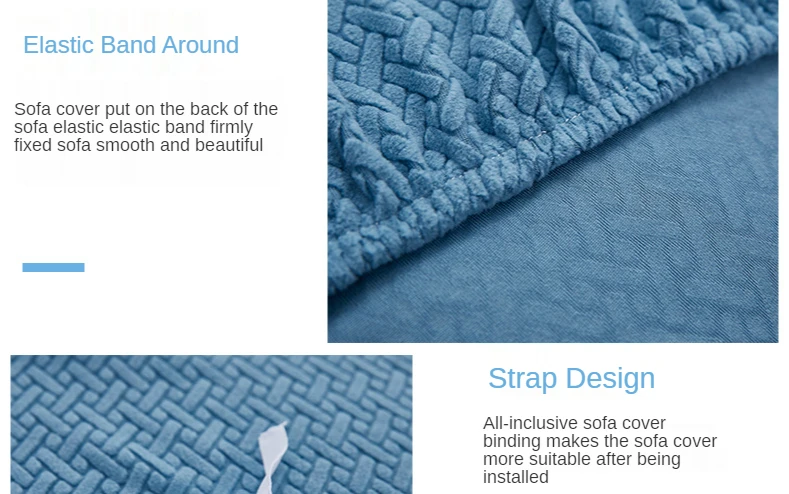 Elastic Band Around

Sofa cover put on the back of the sofa elastic elastic band firmly fixed sofa smooth and beautiful

Strap Design

All-inclusive sofa cover binding makes the sofa cover more suitable after being installed